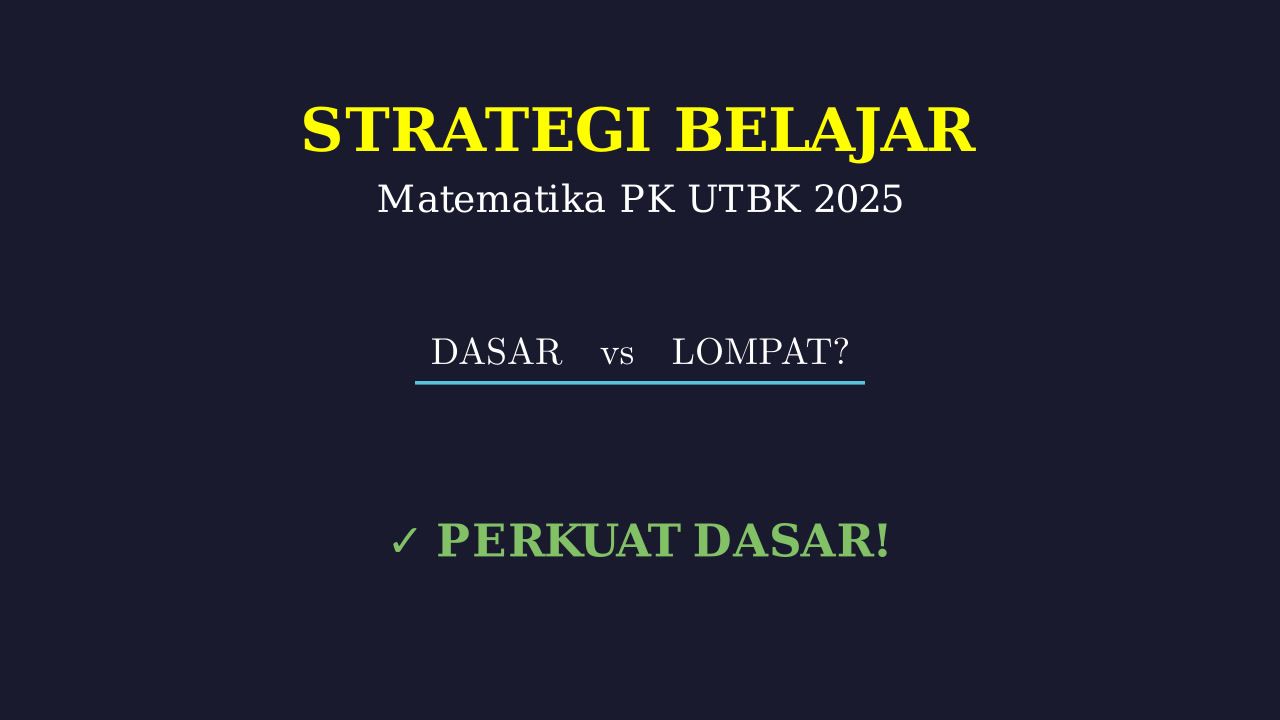 STRATEGI BELAJAR

Matematika PK UTBK 2025

DASAR vs LOMPAT?

✓ PERKUAT DASAR!